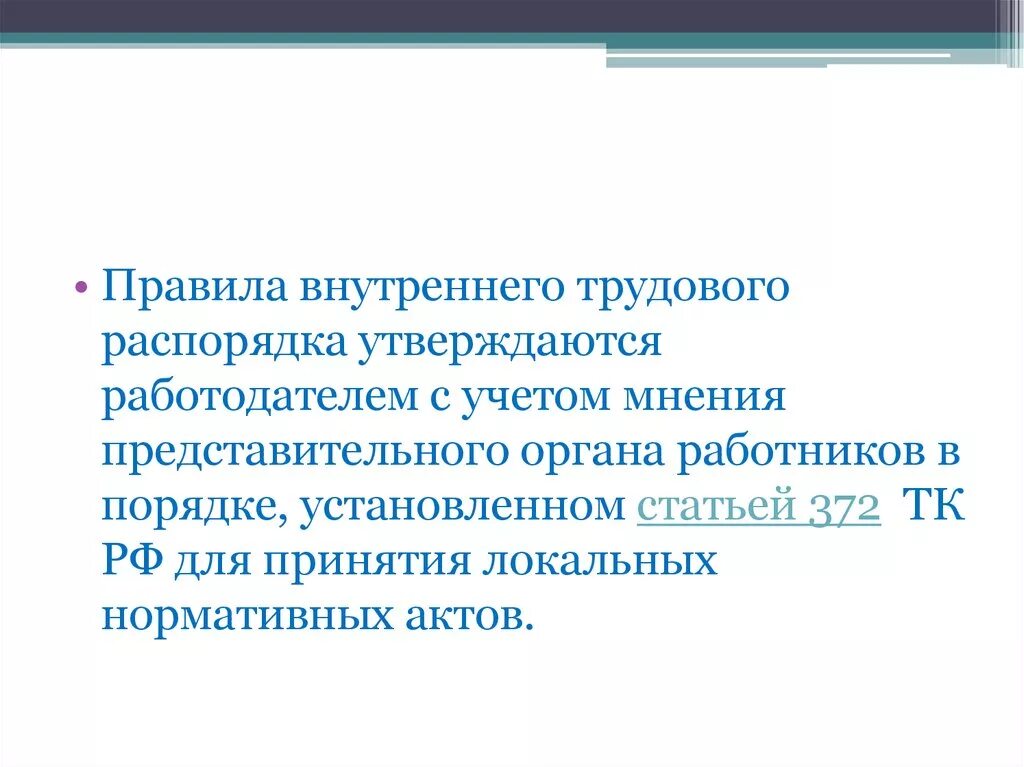 • Правила внутреннего трудового распорядка утверждаются работодателем с учетом мнения представительного органа работников в порядке, установленном статьей 372 ТК РФ для принятия локальных нормативных актов.